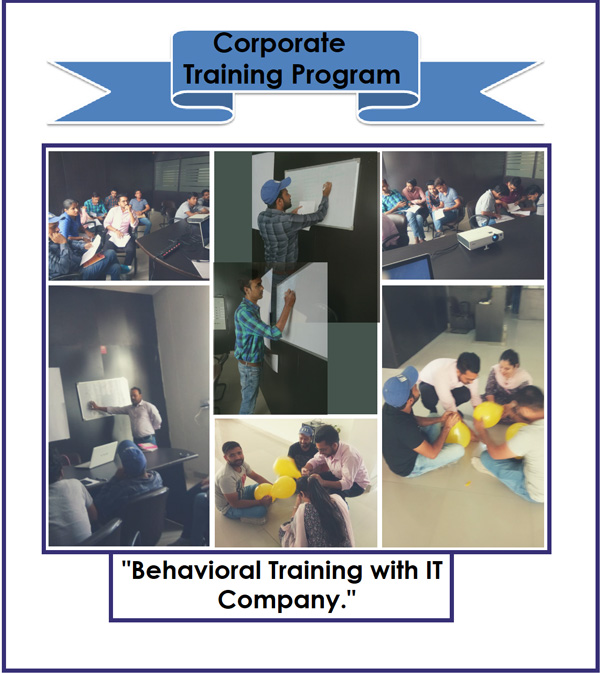 Corporate Training Program

"Behavioral Training with IT Company."